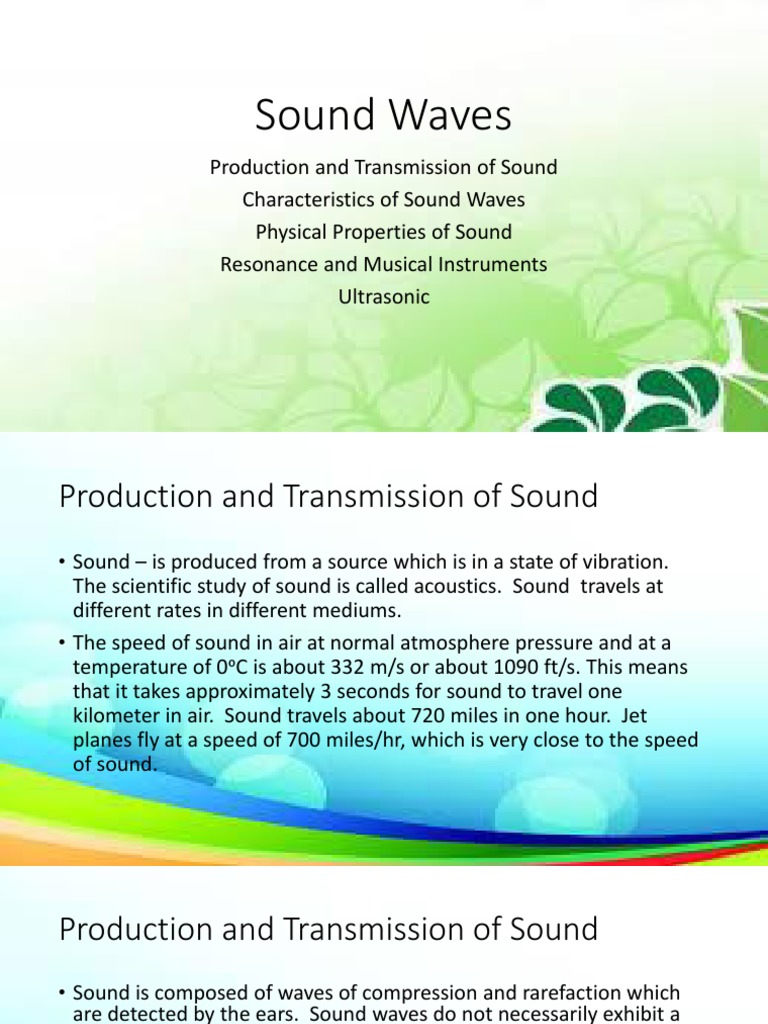 Sound Waves

Production and Transmission of Sound
Characteristics of Sound Waves
Physical Properties of Sound
Resonance and Musical Instruments
Ultrasonic

Production and Transmission of Sound

• Sound – is produced from a source which is in a state of vibration. The scientific study of sound is called acoustics. Sound travels at different rates in different mediums.

• The speed of sound in air at normal atmosphere pressure and at a temperature of 0ºC is about 332 m/s or about 1090 ft/s. This means that it takes approximately 3 seconds for sound to travel one kilometer in air. Sound travels about 720 miles in one hour. Jet planes fly at a speed of 700 miles/hr, which is very close to the speed of sound.

Production and Transmission of Sound

• Sound is composed of waves of compression and rarefaction which are detected by the ears. Sound waves do not necessarily exhibit a